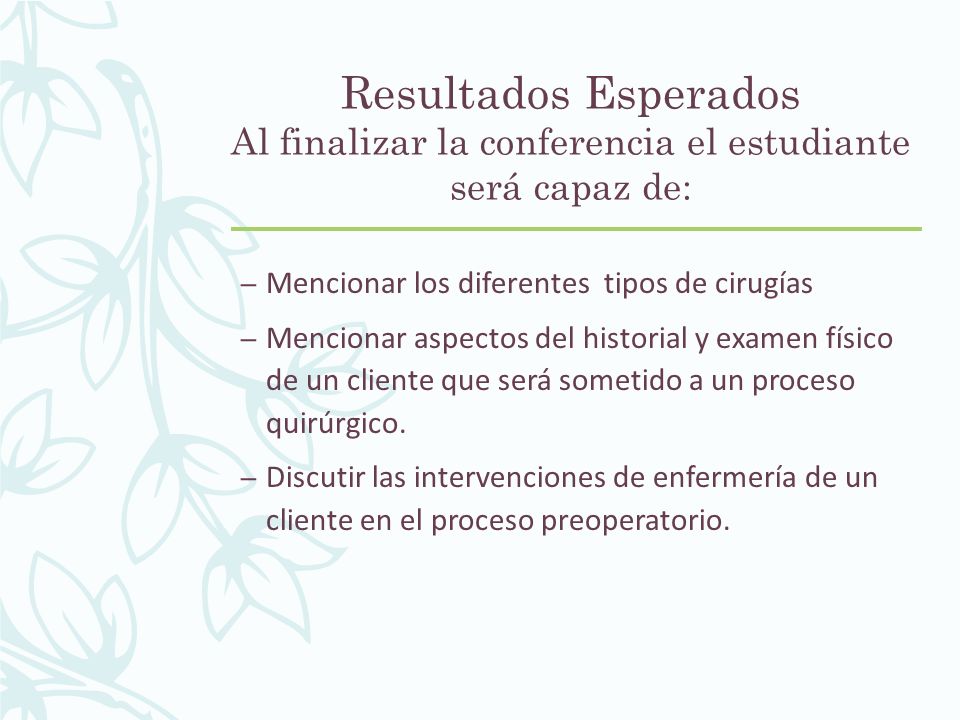 Resultados Esperados
Al finalizar la conferencia el estudiante será capaz de:

– Mencionar los diferentes tipos de cirugías
– Mencionar aspectos del historial y examen físico de un cliente que será sometido a un proceso quirúrgico.
– Discutir las intervenciones de enfermería de un cliente en el proceso preoperatorio.